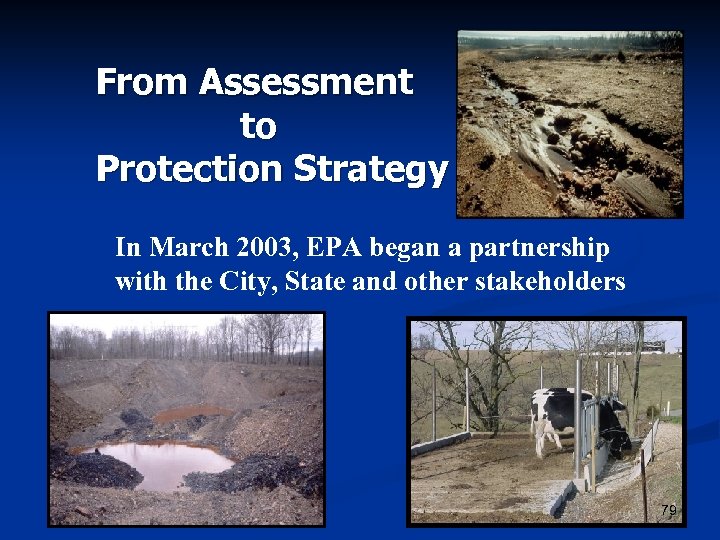 From Assessment
to
Protection Strategy

In March 2003, EPA began a partnership with the City, State and other stakeholders

79